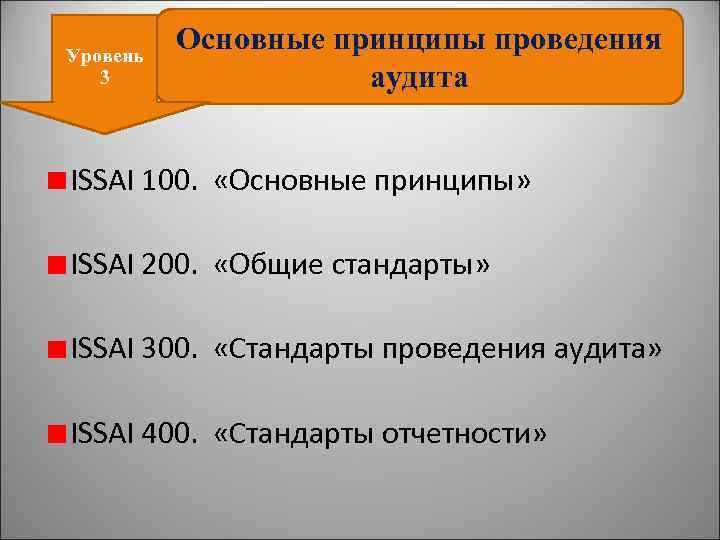 Уровень 3

Основные принципы проведения аудита

ISSAI 100. «Основные принципы»

ISSAI 200. «Общие стандарты»

ISSAI 300. «Стандарты проведения аудита»

ISSAI 400. «Стандарты отчетности»